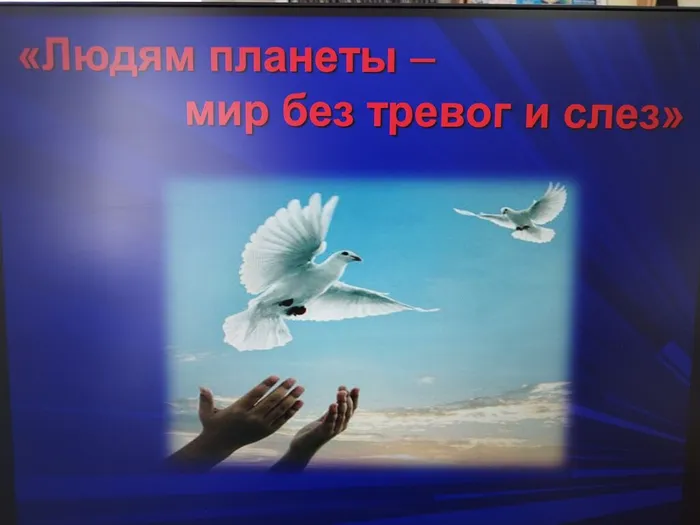 «Людям планеты –
мир без тревог и слез»